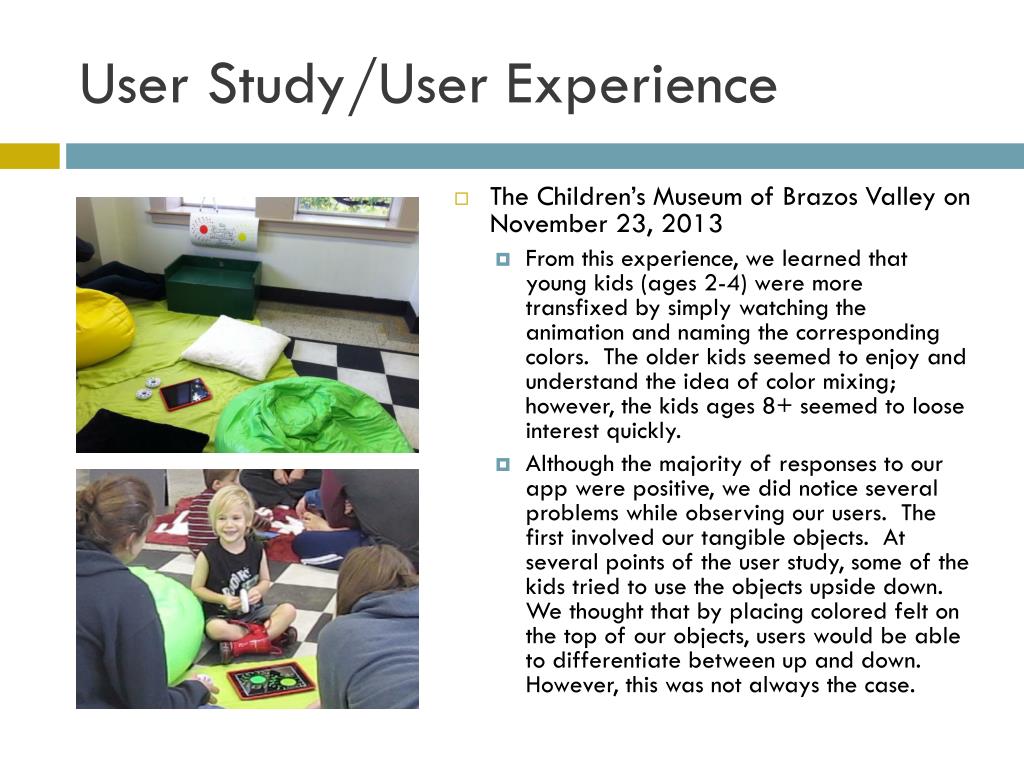 User Study/User Experience

The Children's Museum of Brazos Valley on November 23, 2013

From this experience, we learned that young kids (ages 2-4) were more transfixed by simply watching the animation and naming the corresponding colors. The older kids seemed to enjoy and understand the idea of color mixing; however, the kids ages 8+ seemed to loose interest quickly.

Although the majority of responses to our app were positive, we did notice several problems while observing our users. The first involved our tangible objects. At several points of the user study, some of the kids tried to use the objects upside down. We thought that by placing colored felt on the top of our objects, users would be able to differentiate between up and down. However, this was not always the case.